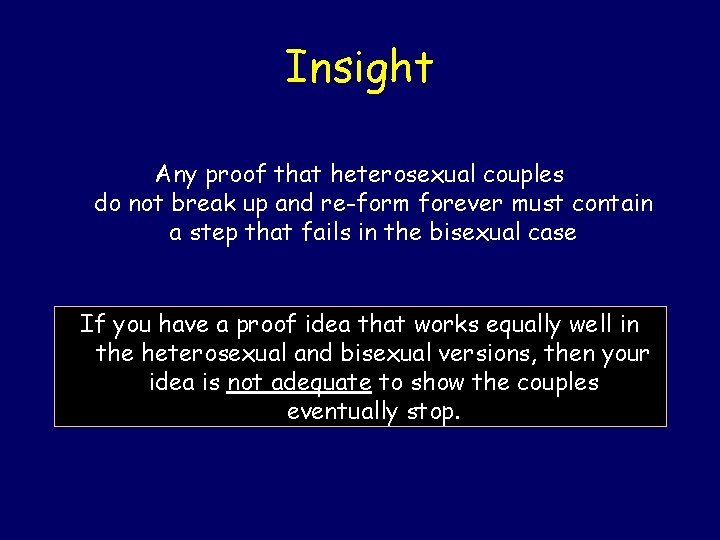 Insight

Any proof that heterosexual couples do not break up and re-form forever must contain a step that fails in the bisexual case

If you have a proof idea that works equally well in the heterosexual and bisexual versions, then your idea is not adequate to show the couples eventually stop.